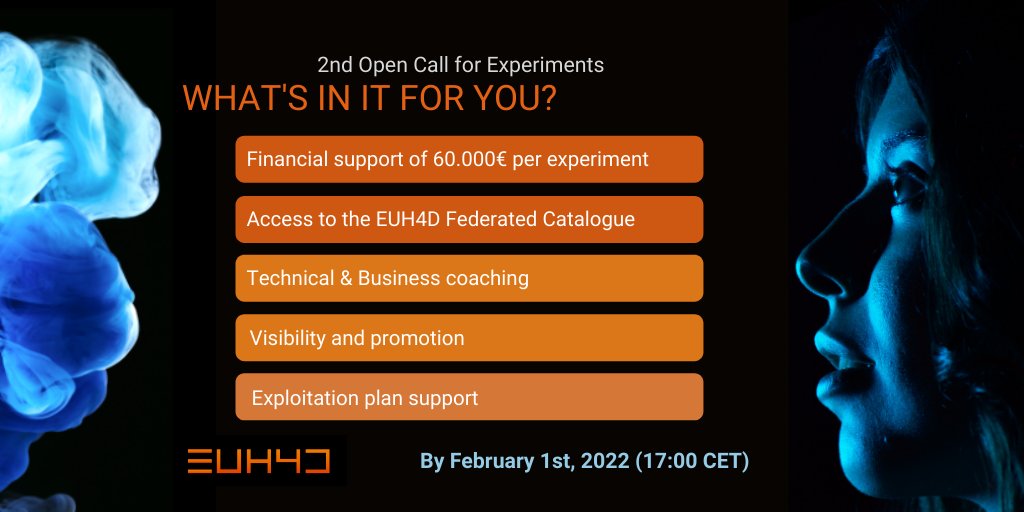 2nd Open Call for Experiments

WHAT'S IN IT FOR YOU?

Financial support of 60.000€ per experiment

Access to the EUH4D Federated Catalogue

Technical & Business coaching

Visibility and promotion

Exploitation plan support

EUH4D

By February 1st, 2022 (17:00 CET)